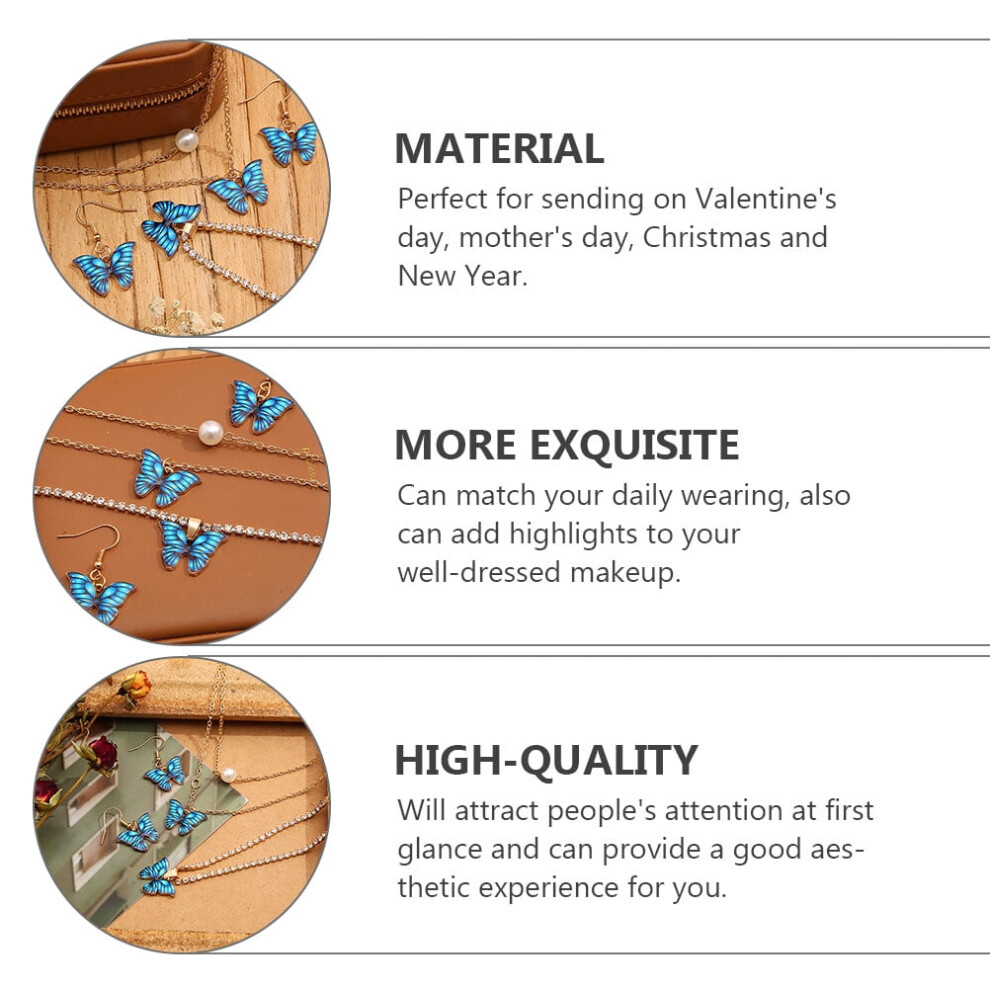 MATERIAL
Perfect for sending on Valentine's day, mother's day, Christmas and New Year.

MORE EXQUISITE
Can match your daily wearing, also can add highlights to your well-dressed makeup.

HIGH-QUALITY
Will attract people's attention at first glance and can provide a good aesthetic experience for you.